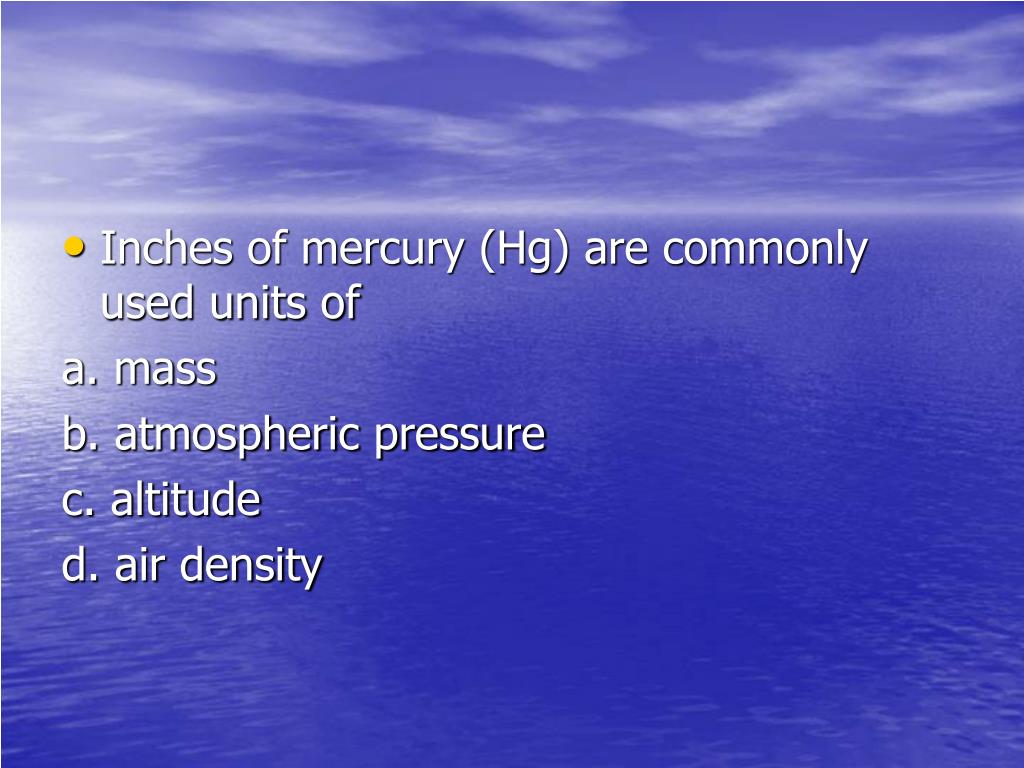 • Inches of mercury (Hg) are commonly used units of

a. mass

b. atmospheric pressure

c. altitude

d. air density